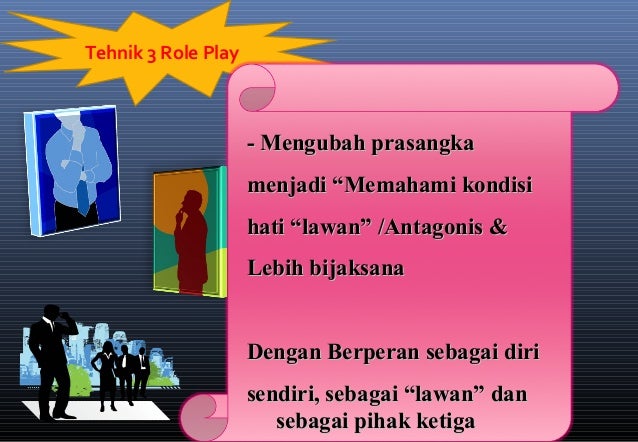 Tehnik 3 Role Play

- Mengubah prasangka menjadi “Memahami kondisi hati “lawan” /Antagonis & Lebih bijaksana

Dengan Berperan sebagai diri sendiri, sebagai “lawan” dan sebagai pihak ketiga